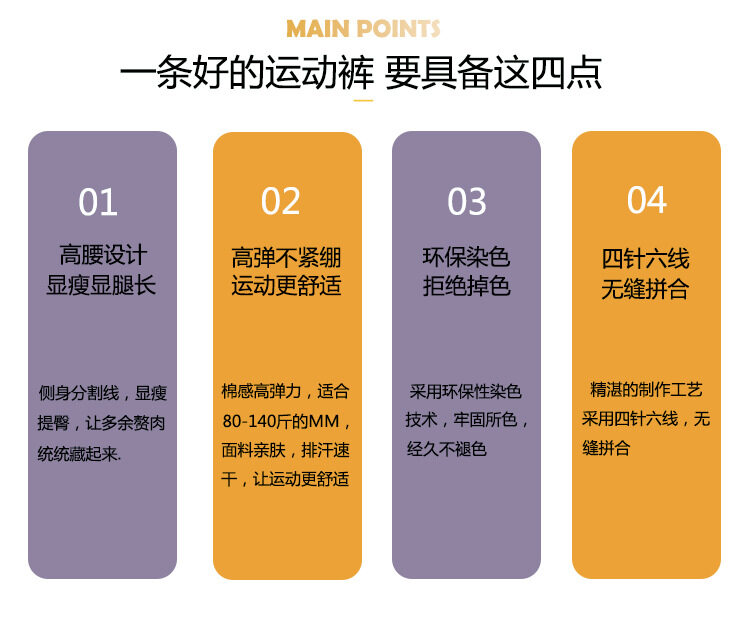 MAIN POINTS

一条好的运动裤 要具备这四点

01

高腰设计
显瘦显腿长

侧身分割线，显瘦提臀，让多余赘肉统统藏起来.

02

高弹不紧绷
运动更舒适

棉感高弹力，适合80-140斤的MM，面料亲肤，排汗速干，让运动更舒适

03

环保染色
拒绝掉色

采用环保性染色技术，牢固所色，经久不褪色

04

四针六线
无缝拼合

精湛的制作工艺采用四针六线，无缝拼合